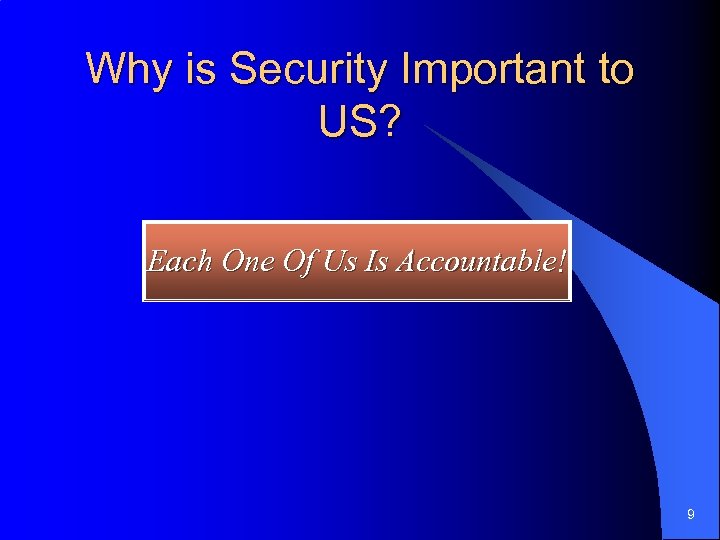 Why is Security Important to US?

Each One Of Us Is Accountable!

9